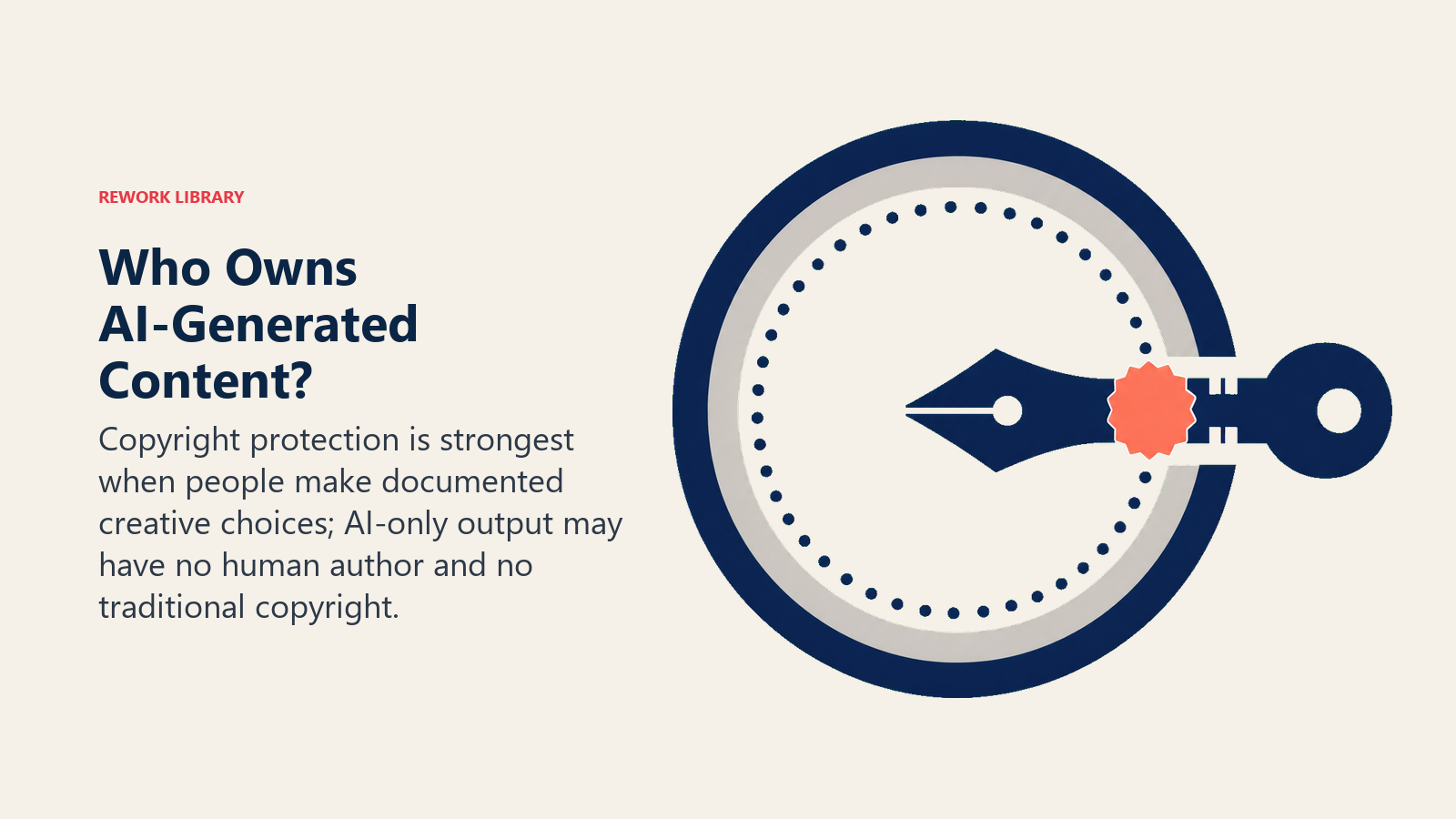 REWORK LIBRARY

Who Owns AI-Generated Content?

Copyright protection is strongest when people make documented creative choices; AI-only output may have no human author and no traditional copyright.